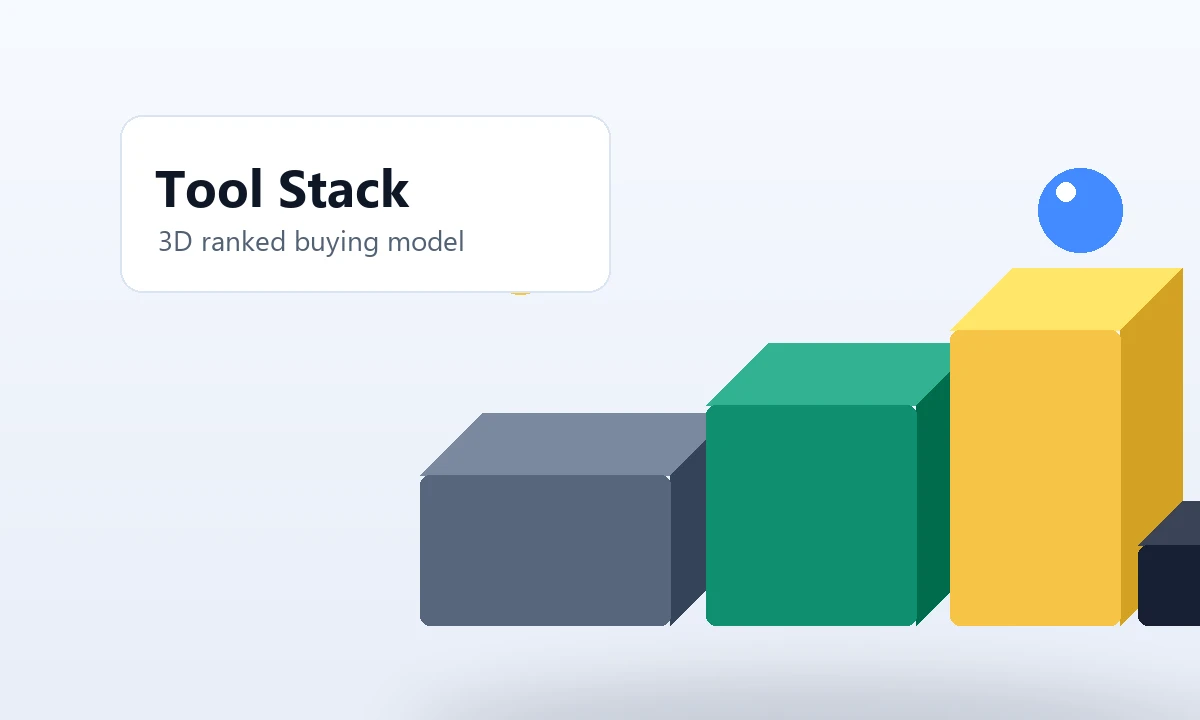 Tool Stack
3D ranked buying model